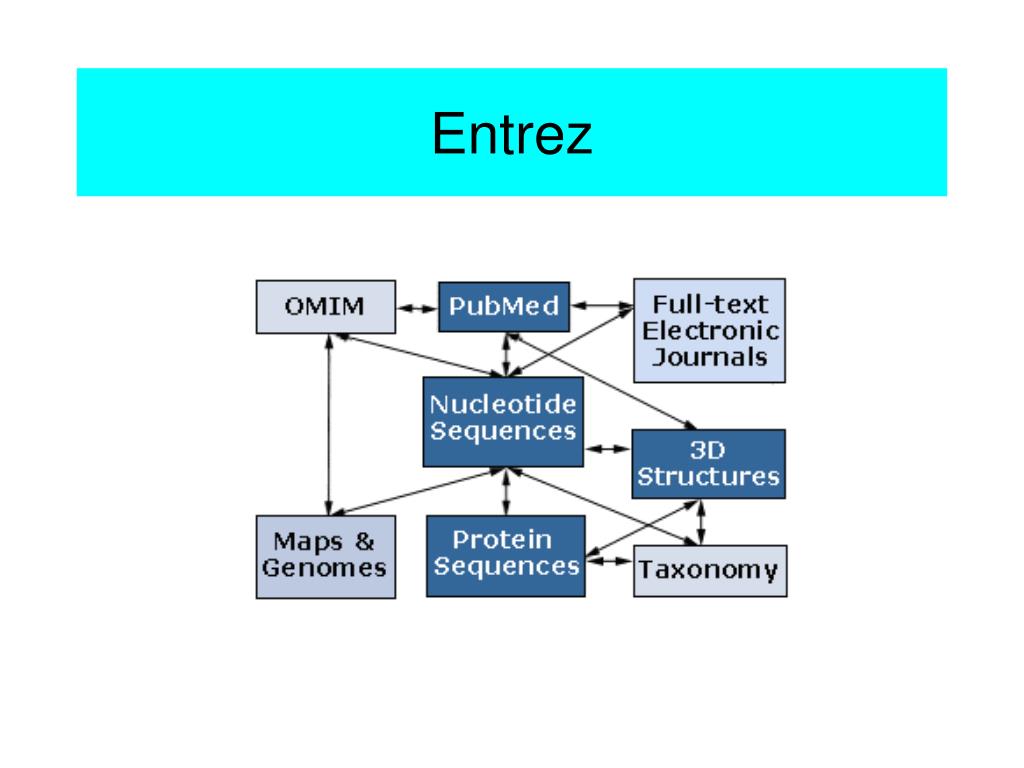 Entrez

OMIM

PubMed

Full-text Electronic Journals

Nucleotide Sequences

3D Structures

Maps & Genomes

Protein Sequences

Taxonomy